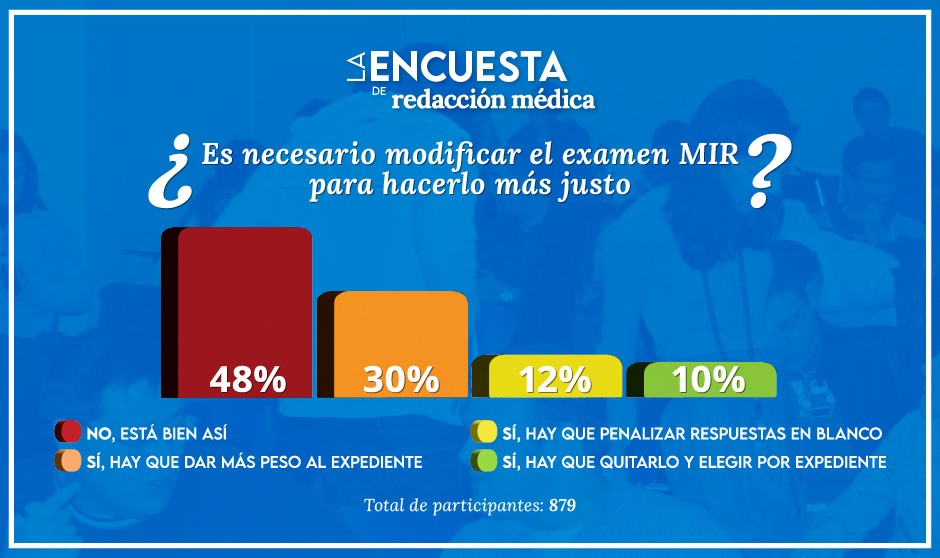 LA ENCUESTA DE redacción médica

¿Es necesario modificar el examen MIR para hacerlo más justo?

48%

30%

12%

10%

NO, ESTÁ BIEN ASÍ

SÍ, HAY QUE DAR MÁS PESO AL EXPEDIENTE

SÍ, HAY QUE PENALIZAR RESPUESTAS EN BLANCO

SÍ, HAY QUE QUITARLO Y ELEGIR POR EXPEDIENTE

Total de participantes: 879